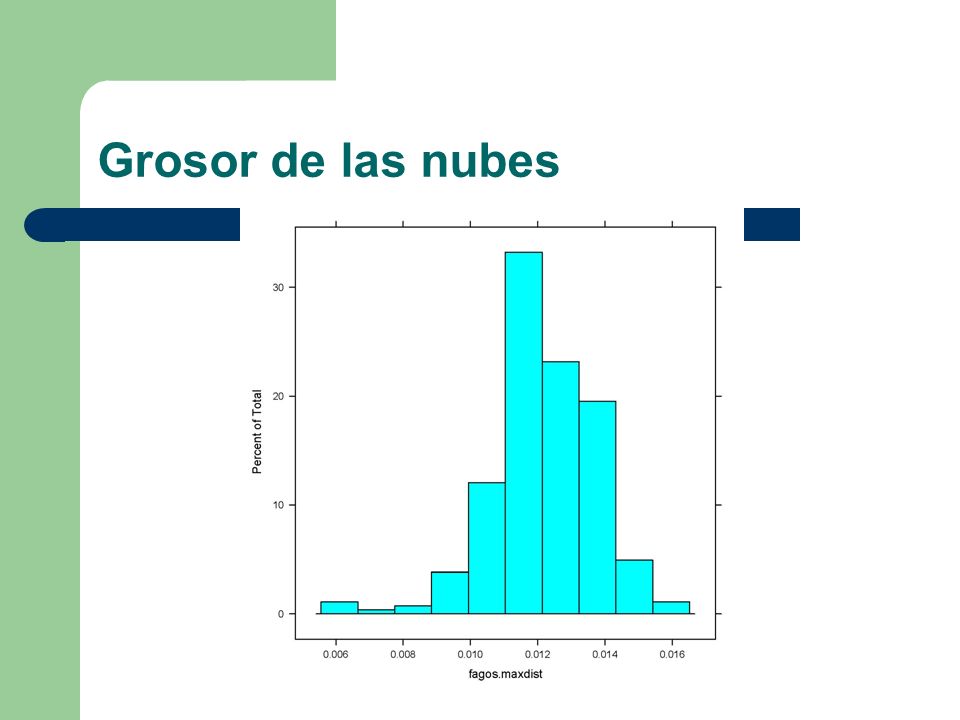 Grosor de las nubes

Percent of Total

30

20

10

0

0.006 0.008 0.010 0.012 0.014 0.016

fagos.maxdist